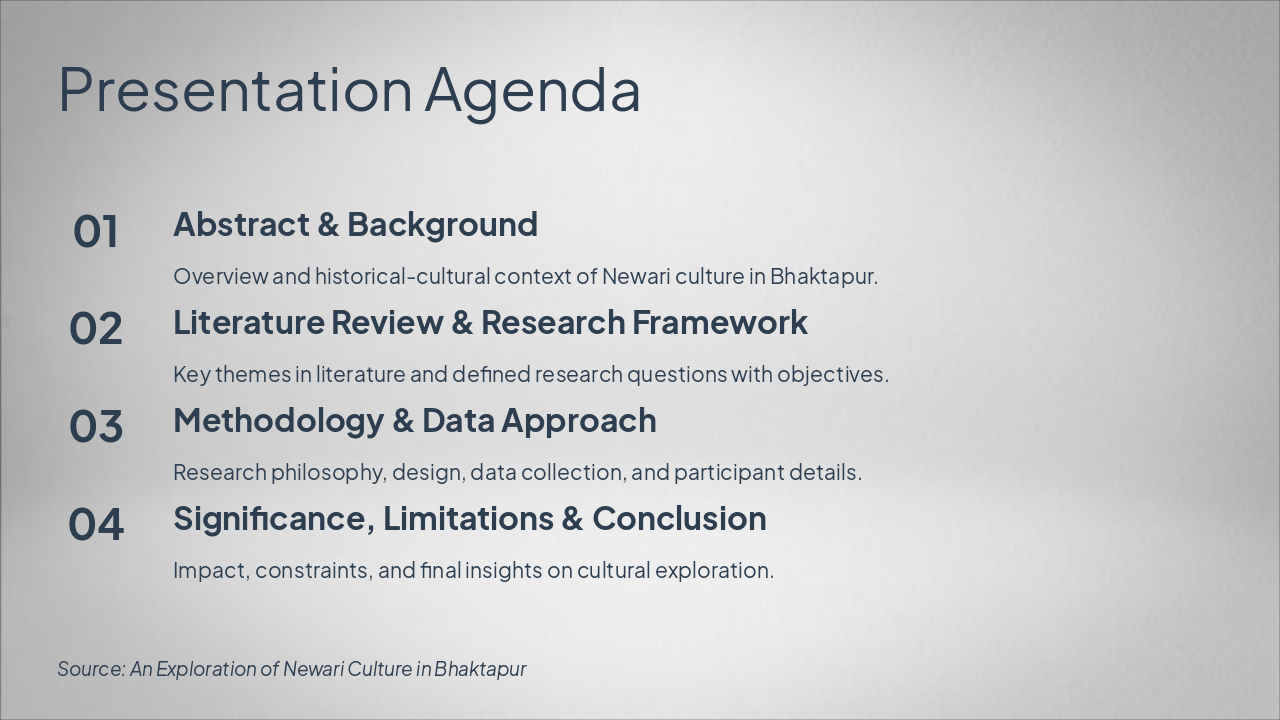 Presentation Agenda

01 Abstract & Background

Overview and historical-cultural context of Newari culture in Bhaktapur.

02 Literature Review & Research Framework

Key themes in literature and defined research questions with objectives.

03 Methodology & Data Approach

Research philosophy, design, data collection, and participant details.

04 Significance, Limitations & Conclusion

Impact, constraints, and final insights on cultural exploration.

Source: An Exploration of Newari Culture in Bhaktapur